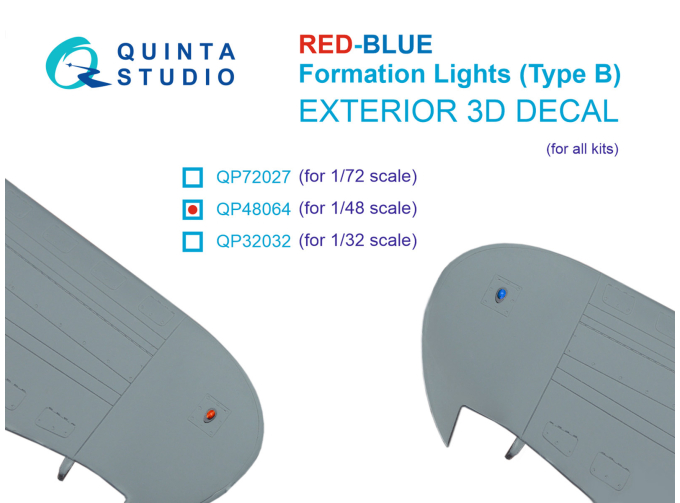 QUINTA STUDIO

RED-BLUE
Formation Lights (Type B)
EXTERIOR 3D DECAL
(for all kits)

QP72027 (for 1/72 scale)
QP48064 (for 1/48 scale)
QP32032 (for 1/32 scale)